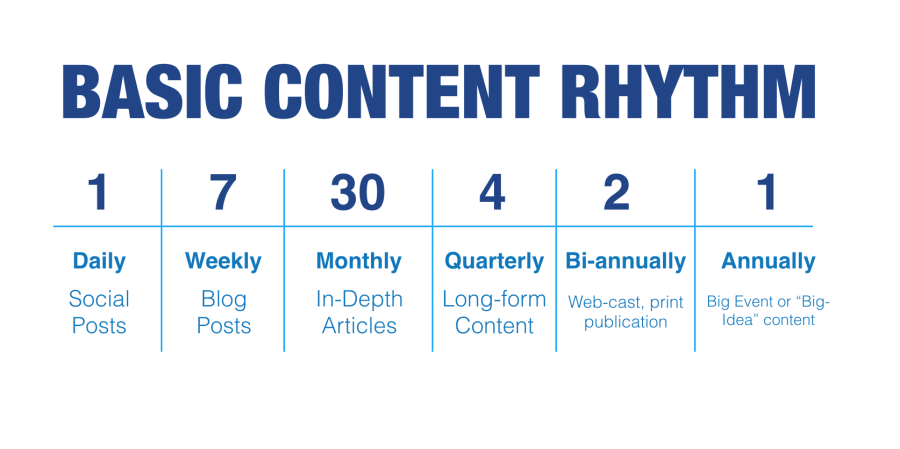 BASIC CONTENT RHYTHM

| 1 | 7 | 30 | 4 | 2 | 1 |
|---|---|---|---|---|---|
| Daily | Weekly | Monthly | Quarterly | Bi-annually | Annually |
| Social Posts | Blog Posts | In-Depth Articles | Long-form Content | Web-cast, print publication | Big Event or "Big-Idea" content |